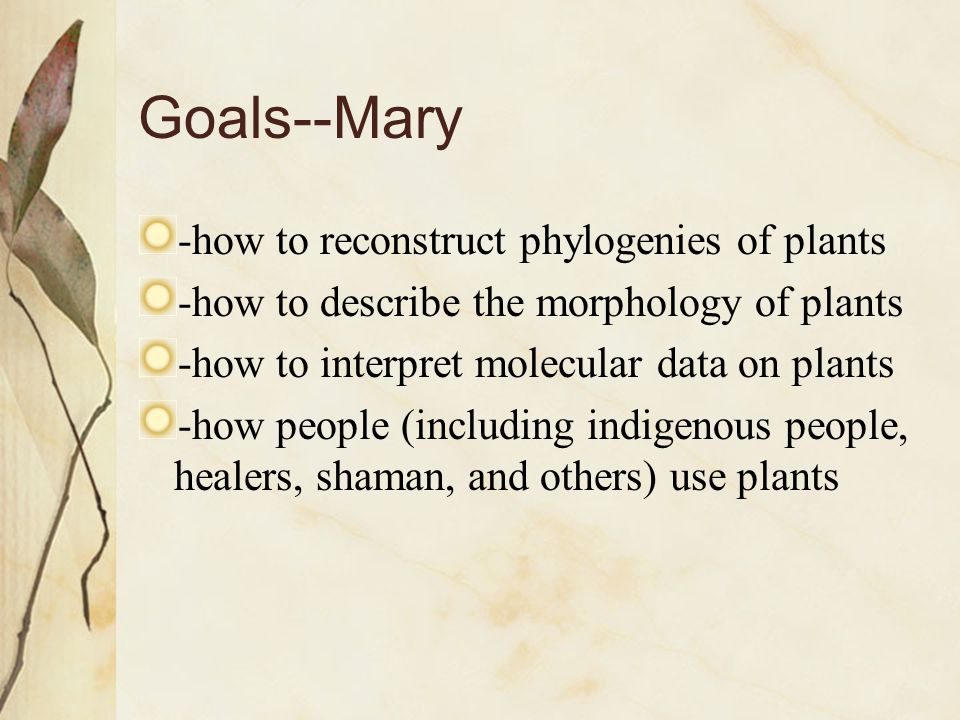 Goals--Mary

-how to reconstruct phylogenies of plants
-how to describe the morphology of plants
-how to interpret molecular data on plants
-how people (including indigenous people, healers, shaman, and others) use plants